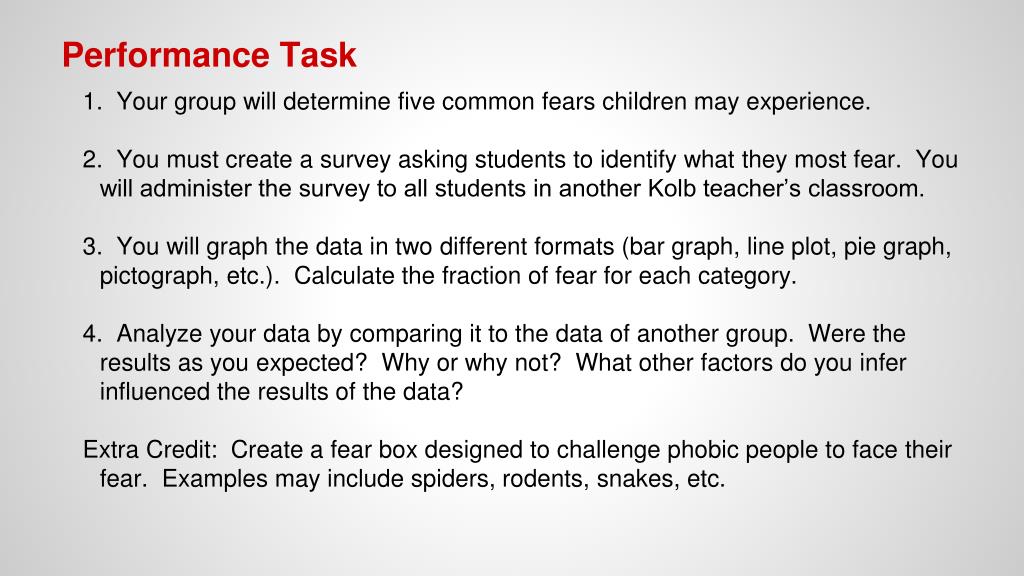 Performance Task

1. Your group will determine five common fears children may experience.

2. You must create a survey asking students to identify what they most fear. You will administer the survey to all students in another Kolb teacher's classroom.

3. You will graph the data in two different formats (bar graph, line plot, pie graph, pictograph, etc.). Calculate the fraction of fear for each category.

4. Analyze your data by comparing it to the data of another group. Were the results as you expected? Why or why not? What other factors do you infer influenced the results of the data?

Extra Credit: Create a fear box designed to challenge phobic people to face their fear. Examples may include spiders, rodents, snakes, etc.